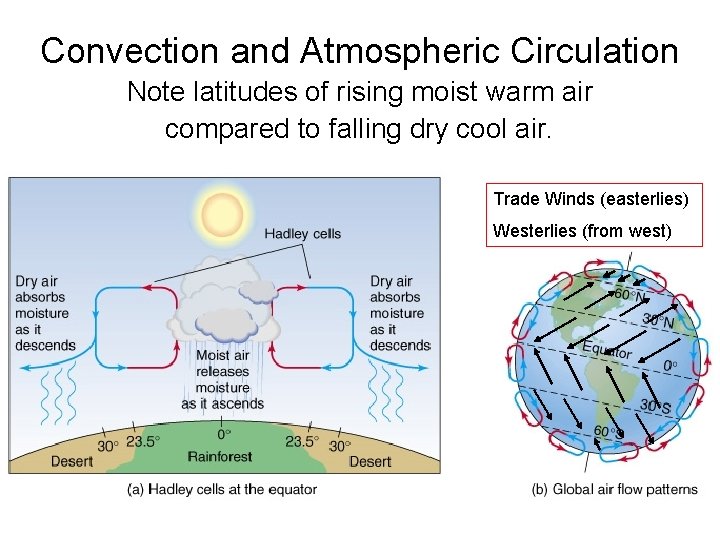 Convection and Atmospheric Circulation
Note latitudes of rising moist warm air compared to falling dry cool air.

Hadley cells

Dry air absorbs moisture as it descends

Dry air absorbs moisture as it descends

Moist air releases moisture as it ascends

30° 23.5° 0° 23.5° 30°

Desert Rainforest Desert

(a) Hadley cells at the equator

Trade Winds (easterlies)
Westerlies (from west)

60°N
30°N
Equator
0°
30°S
60°S

(b) Global air flow patterns